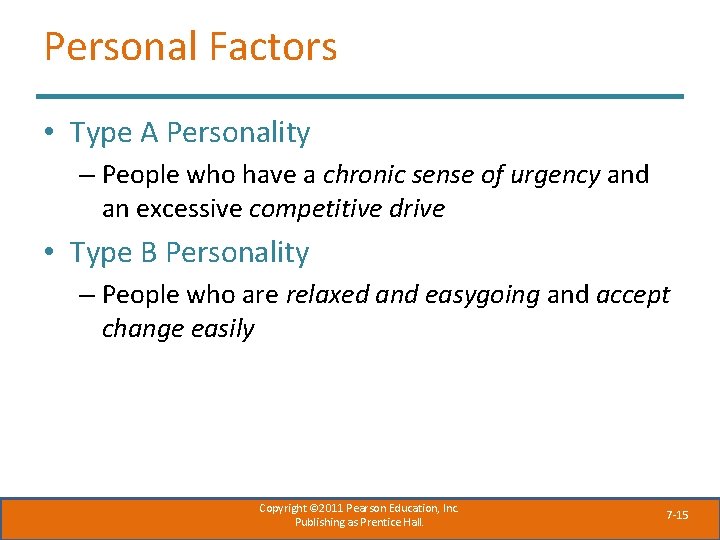 Personal Factors

• Type A Personality

– People who have a chronic sense of urgency and an excessive competitive drive

• Type B Personality

– People who are relaxed and easygoing and accept change easily

Copyright ©2011 Pearson Education, Inc. Publishing as Prentice Hall.

7-15